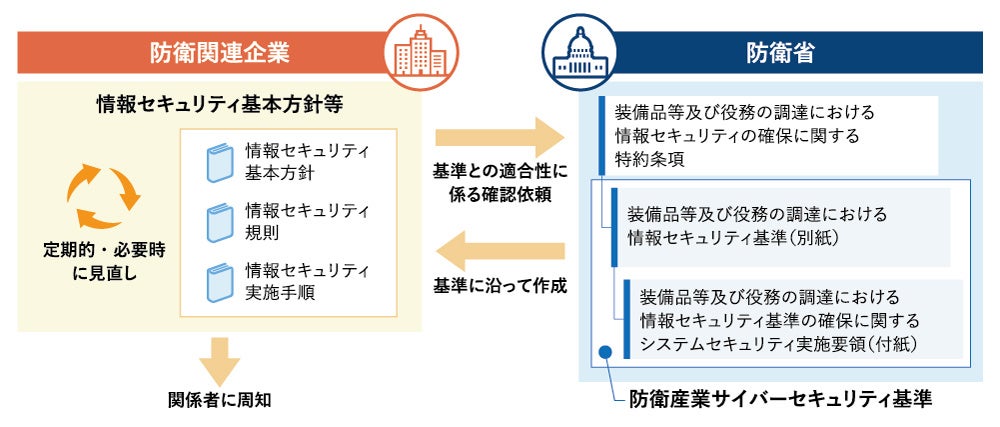 防衛関連企業

情報セキュリティ基本方針等

定期的・必要時に見直し

情報セキュリティ基本方針

情報セキュリティ規則

情報セキュリティ実施手順

関係者に周知

基準との適合性に係る確認依頼

基準に沿って作成

防衛省

装備品等及び役務の調達における情報セキュリティの確保に関する特約条項

装備品等及び役務の調達における情報セキュリティ基準(別紙)

装備品等及び役務の調達における情報セキュリティ基準の確保に関するシステムセキュリティ実施要領(付紙)

防衛産業サイバーセキュリティ基準